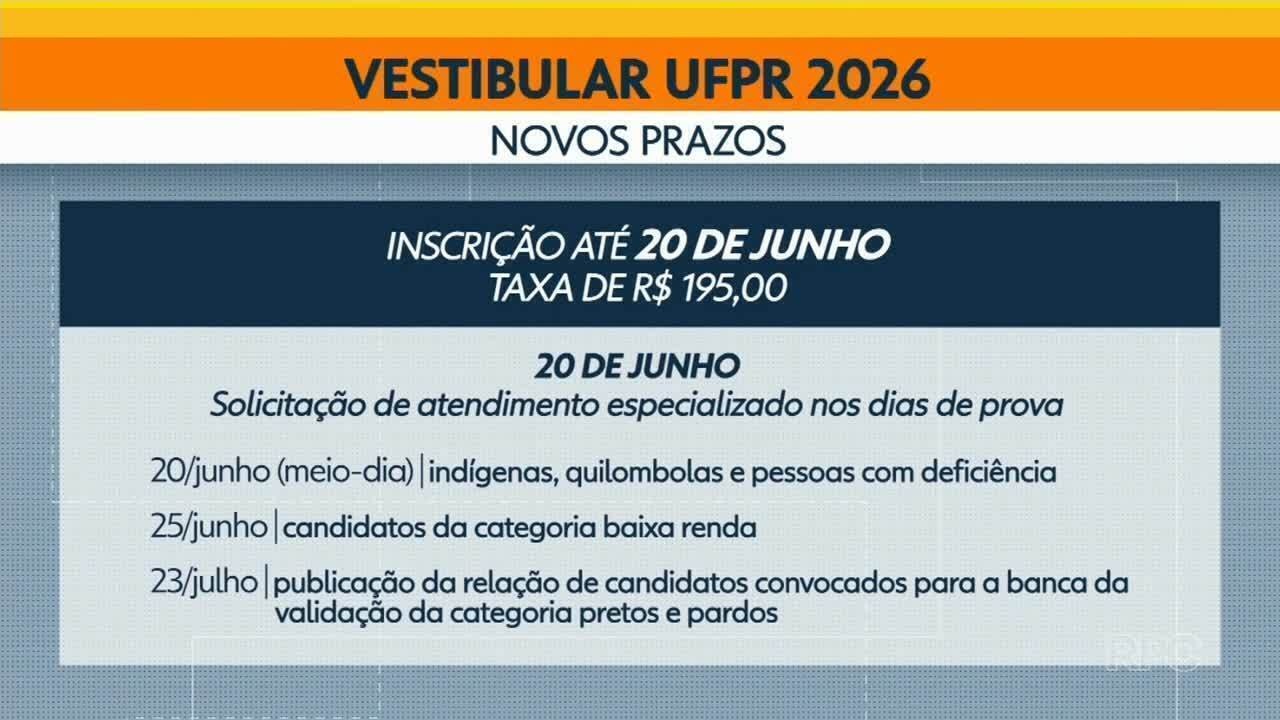 VESTIBULAR UFPR 2026

NOVOS PRAZOS

INSCRIÇÃO ATÉ 20 DE JUNHO
TAXA DE R$ 195,00

20 DE JUNHO
Solicitação de atendimento especializado nos dias de prova

20/junho (meio-dia) | indígenas, quilombolas e pessoas com deficiência

25/junho | candidatos da categoria baixa renda

23/julho | publicação da relação de candidatos convocados para a banca da validação da categoria pretos e pardos

RPC